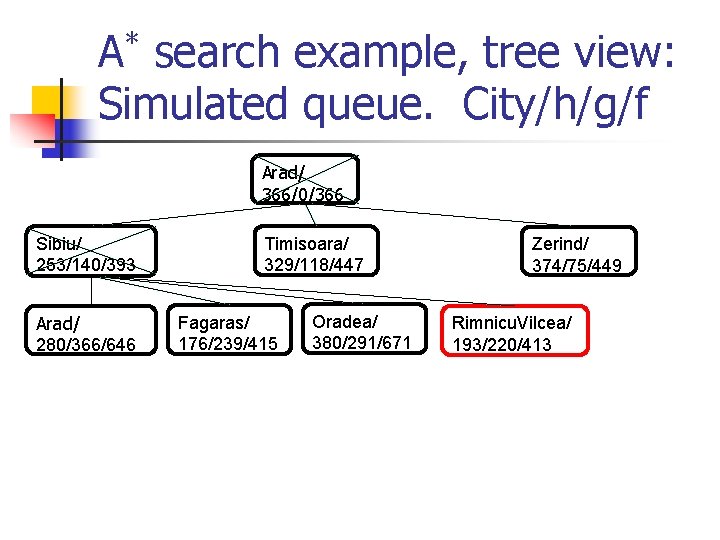 $A^*$ search example, tree view: Simulated queue. City/h/g/f

Arad/
366/0/366

Sibiu/
253/140/393

Timisoara/
329/118/447

Zerind/
374/75/449

Arad/
280/366/646

Fagaras/
176/239/415

Oradea/
380/291/671

RimnicuVilcea/
193/220/413